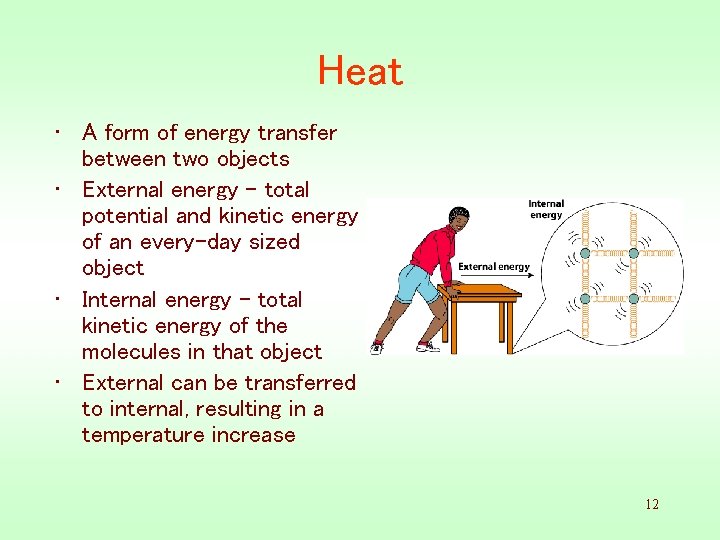 Heat

• A form of energy transfer between two objects
• External energy – total potential and kinetic energy of an every-day sized object
• Internal energy – total kinetic energy of the molecules in that object
• External can be transferred to internal, resulting in a temperature increase

Internal energy

External energy

12